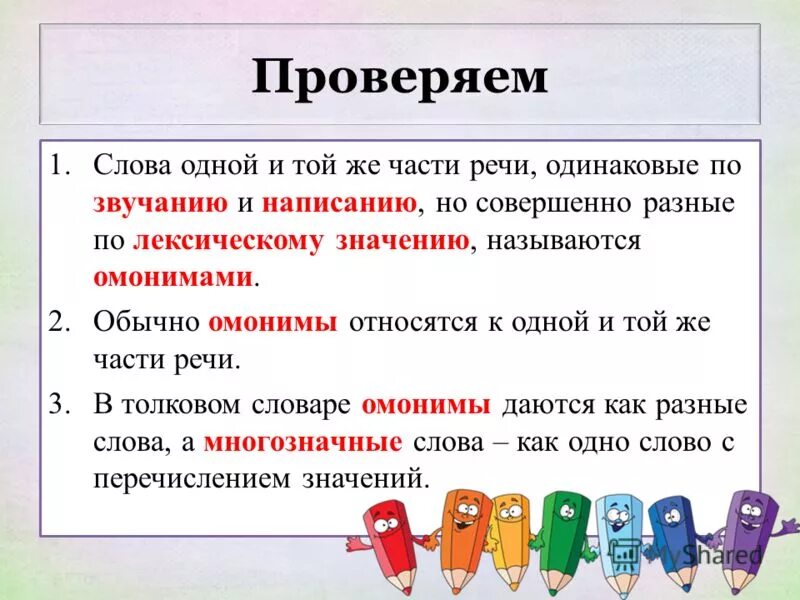 Проверяем

1. Слова одной и той же части речи, одинаковые по звучанию и написанию, но совершенно разные по лексическому значению, называются омонимами.

2. Обычно омонимы относятся к одной и той же части речи.

3. В толковом словаре омонимы даются как разные слова, а многозначные слова – как одно слово с перечислением значений.

MyShared